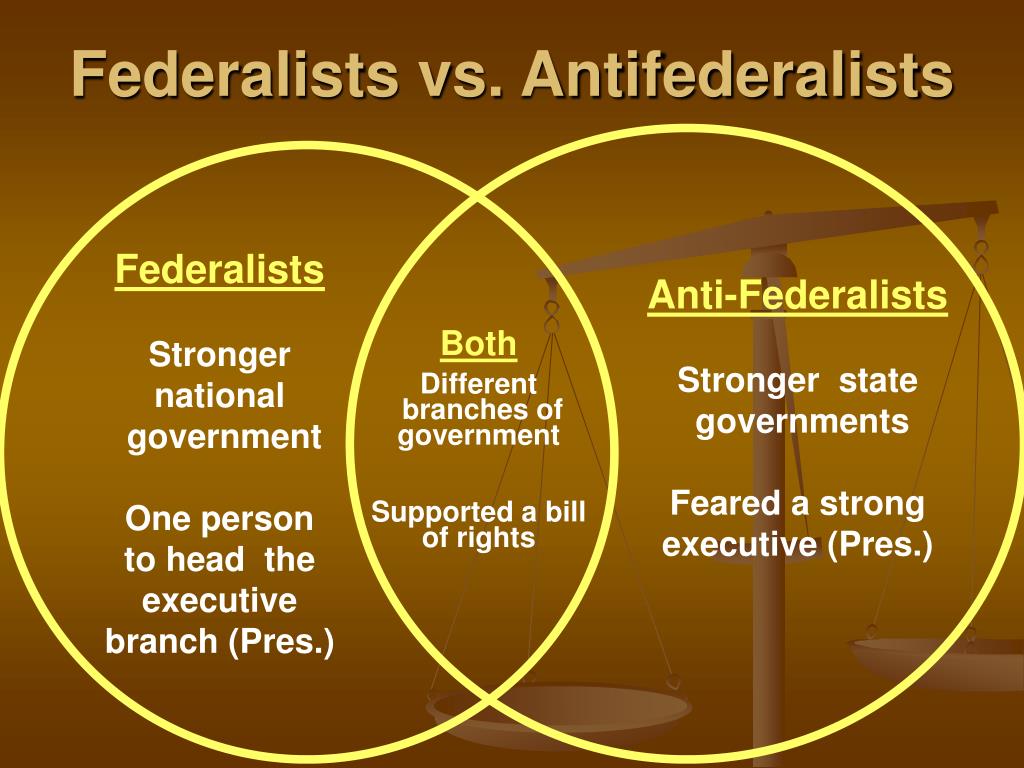 Federalists vs. Antifederalists

Federalists

Stronger national government

One person to head the executive branch (Pres.)

Both

Different branches of government

Supported a bill of rights

Anti-Federalists

Stronger state governments

Feared a strong executive (Pres.)